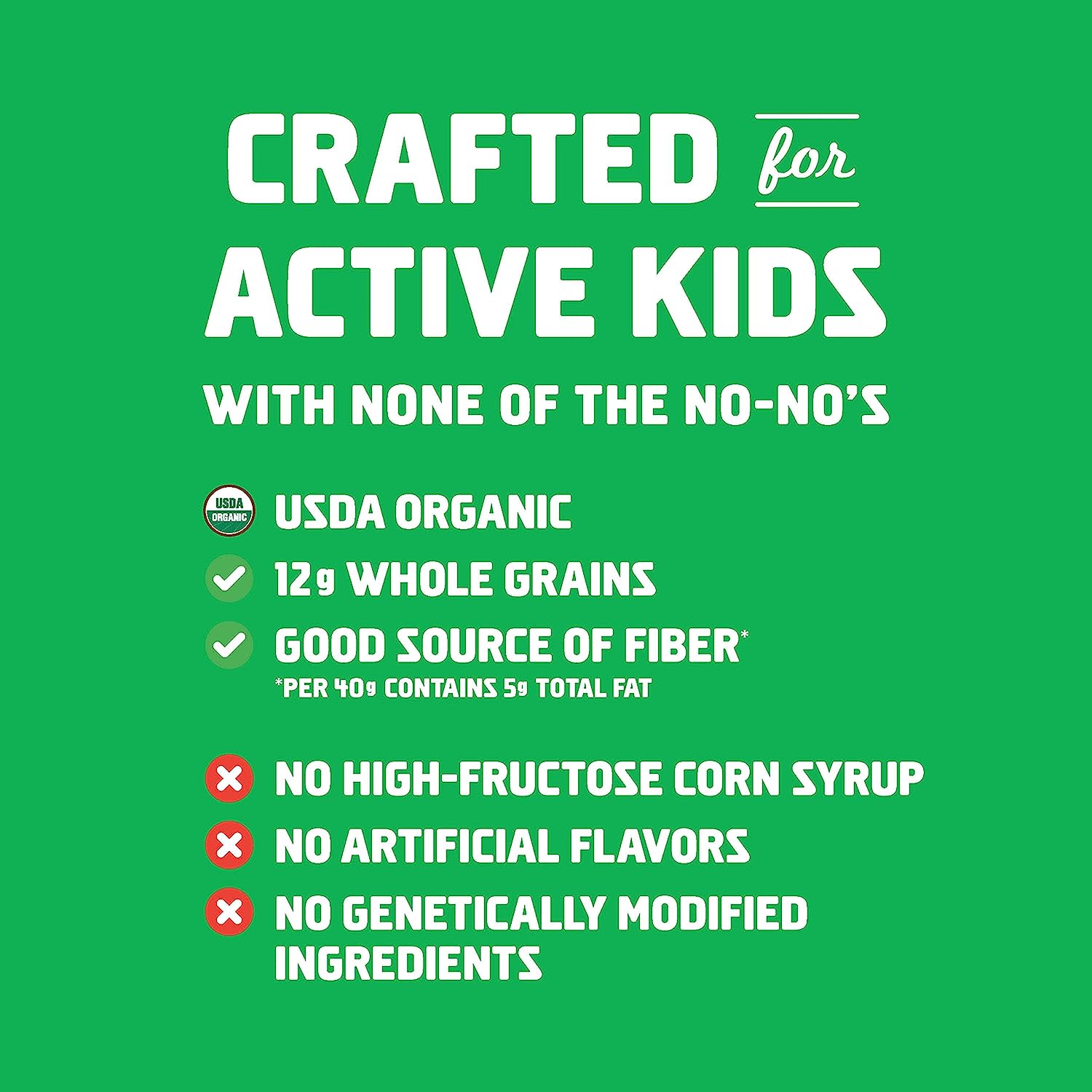 CRAFTED for ACTIVE KIDS

WITH NONE OF THE NO-NO'S

USDA ORGANIC

USDA ORGANIC

12g WHOLE GRAINS

GOOD SOURCE OF FIBER*

*PER 40g CONTAINS 5g TOTAL FAT

NO HIGH-FRUCTOSE CORN SYRUP

NO ARTIFICIAL FLAVORS

NO GENETICALLY MODIFIED INGREDIENTS